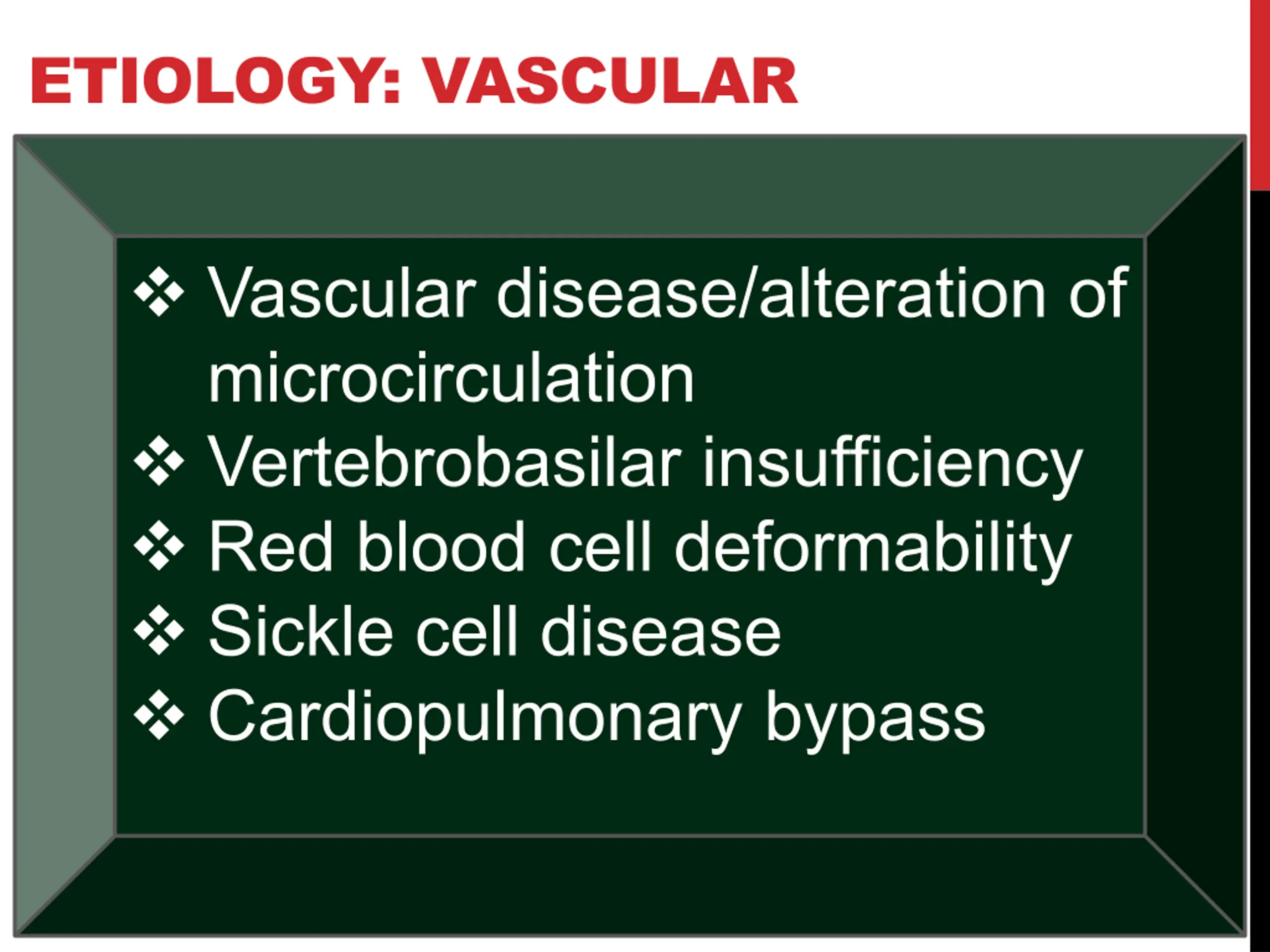 ETIOLOGY: VASCULAR

❖ Vascular disease/alteration of microcirculation
❖ Vertebrobasilar insufficiency
❖ Red blood cell deformability
❖ Sickle cell disease
❖ Cardiopulmonary bypass